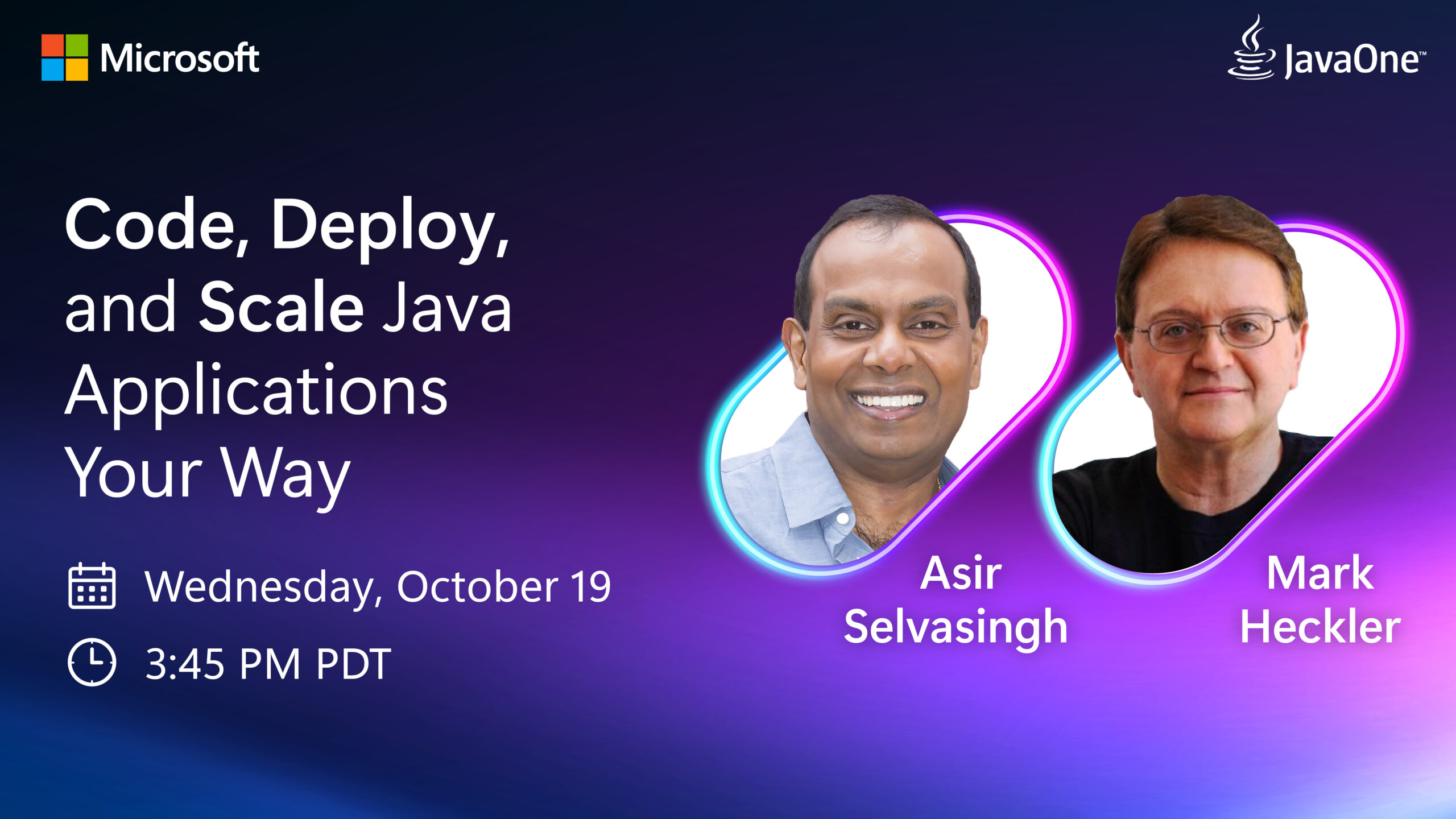 Microsoft

JavaOne™

Code, Deploy, and Scale Java Applications Your Way

Wednesday, October 19

3:45 PM PDT

Asir Selvasingh

Mark Heckler